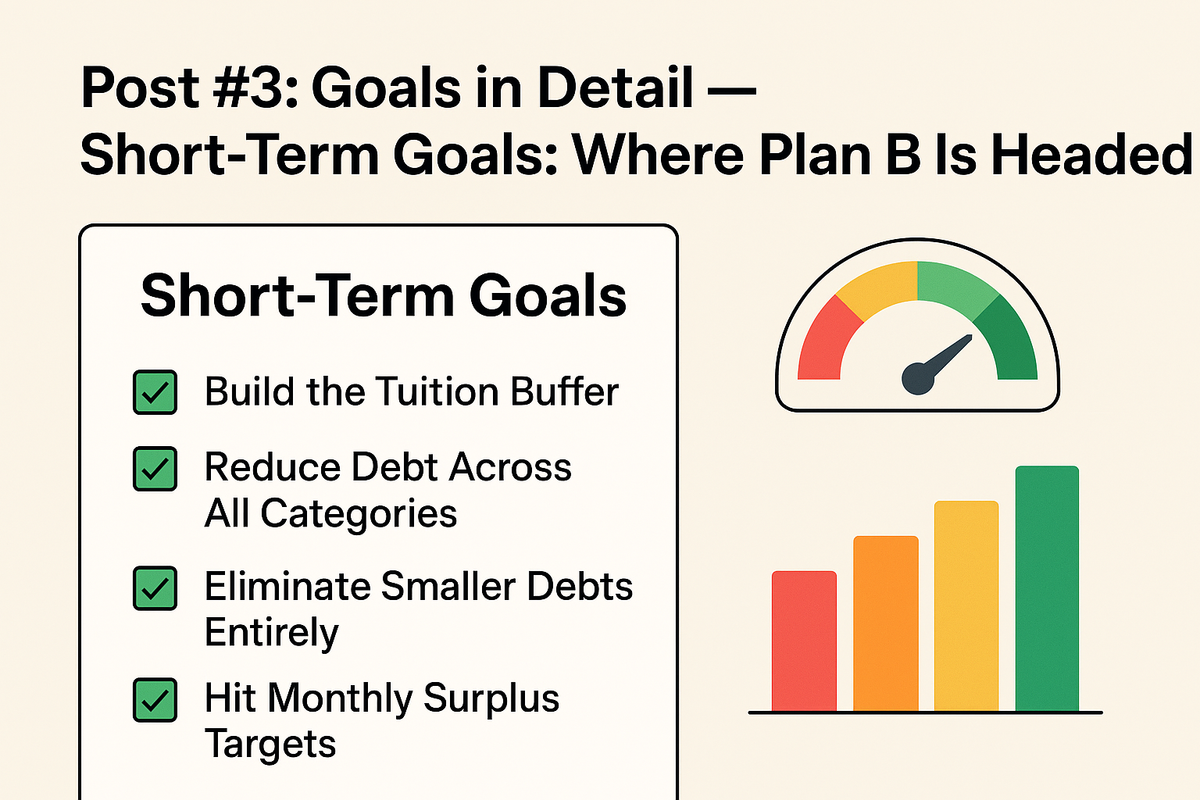 Post #3: Goals in Detail —
Short-Term Goals: Where Plan B Is Headed

Short-Term Goals

Build the Tuition Buffer

Reduce Debt Across All Categories

Eliminate Smaller Debts Entirely

Hit Monthly Surplus Targets